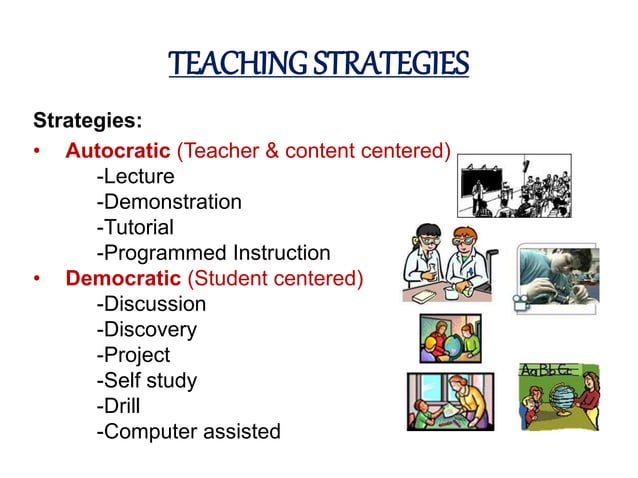 TEACHING STRATEGIES

Strategies:

• Autocratic (Teacher & content centered)
-Lecture
-Demonstration
-Tutorial
-Programmed Instruction

• Democratic (Student centered)
-Discussion
-Discovery
-Project
-Self study
-Drill
-Computer assisted

Aa Bb Cc